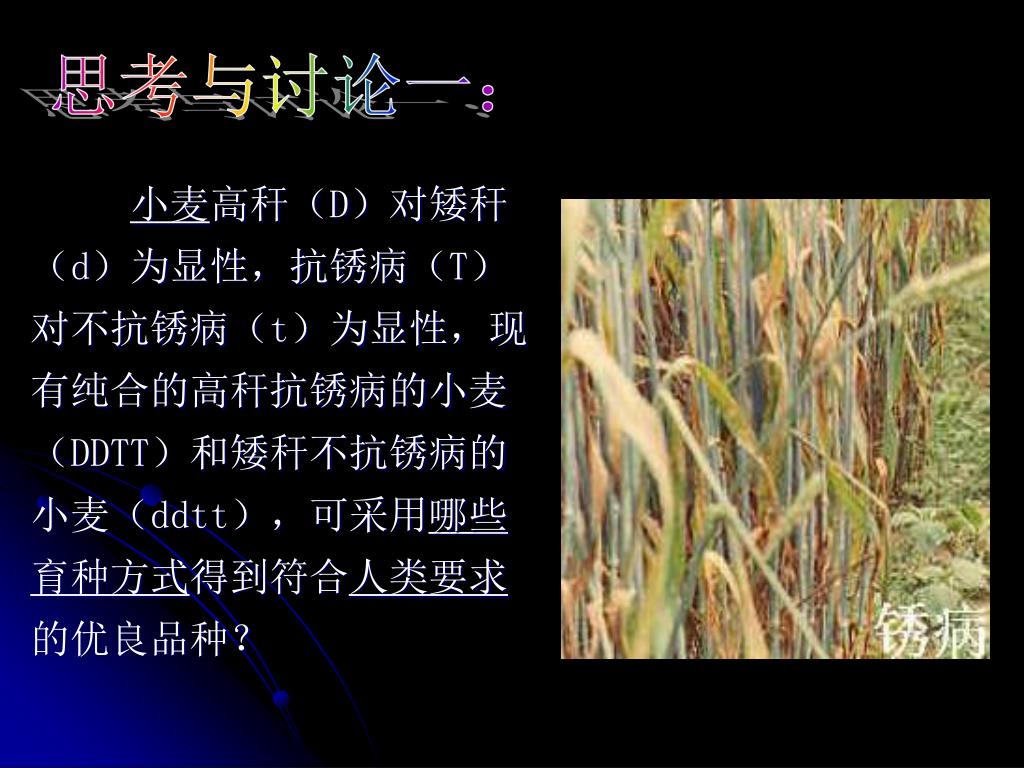 思考与讨论一：

小麦高秆（D）对矮秆（d）为显性，抗锈病（T）对不抗锈病（t）为显性，现有纯合的高秆抗锈病的小麦（DDTT）和矮秆不抗锈病的小麦（ddtt），可采用哪些育种方式得到符合人类要求的优良品种？

锈病